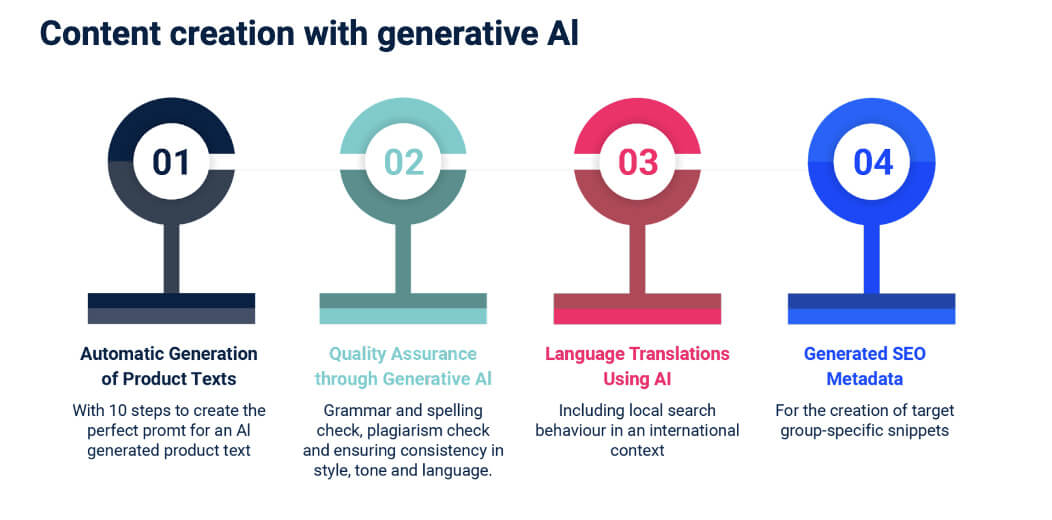 Content creation with generative AI

01

Automatic Generation of Product Texts

With 10 steps to create the perfect promt for an AI generated product text

02

Quality Assurance through Generative AI

Grammar and spelling check, plagiarism check and ensuring consistency in style, tone and language.

03

Language Translations Using AI

Including local search behaviour in an international context

04

Generated SEO Metadata

For the creation of target group-specific snippets